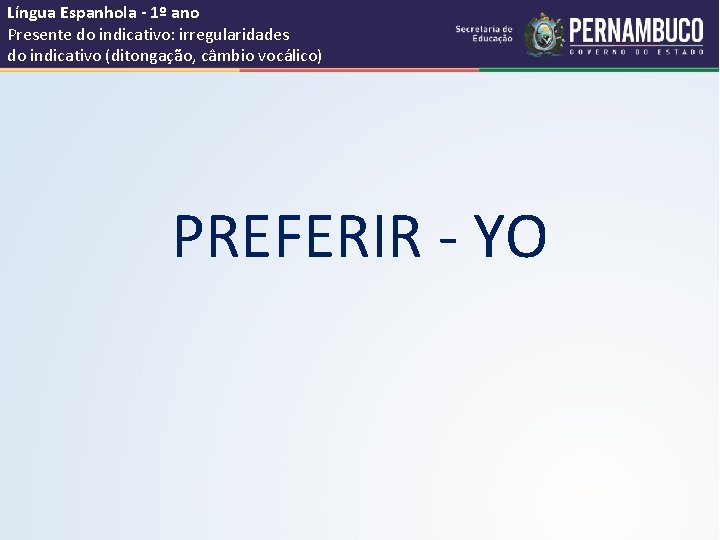 Língua Espanhola - 1º ano
Presente do indicativo: irregularidades do indicativo (ditongação, câmbio vocálico)

Secretaria de Educação

PERNAMBUCO
GOVERNO DO ESTADO

PREFERIR - YO